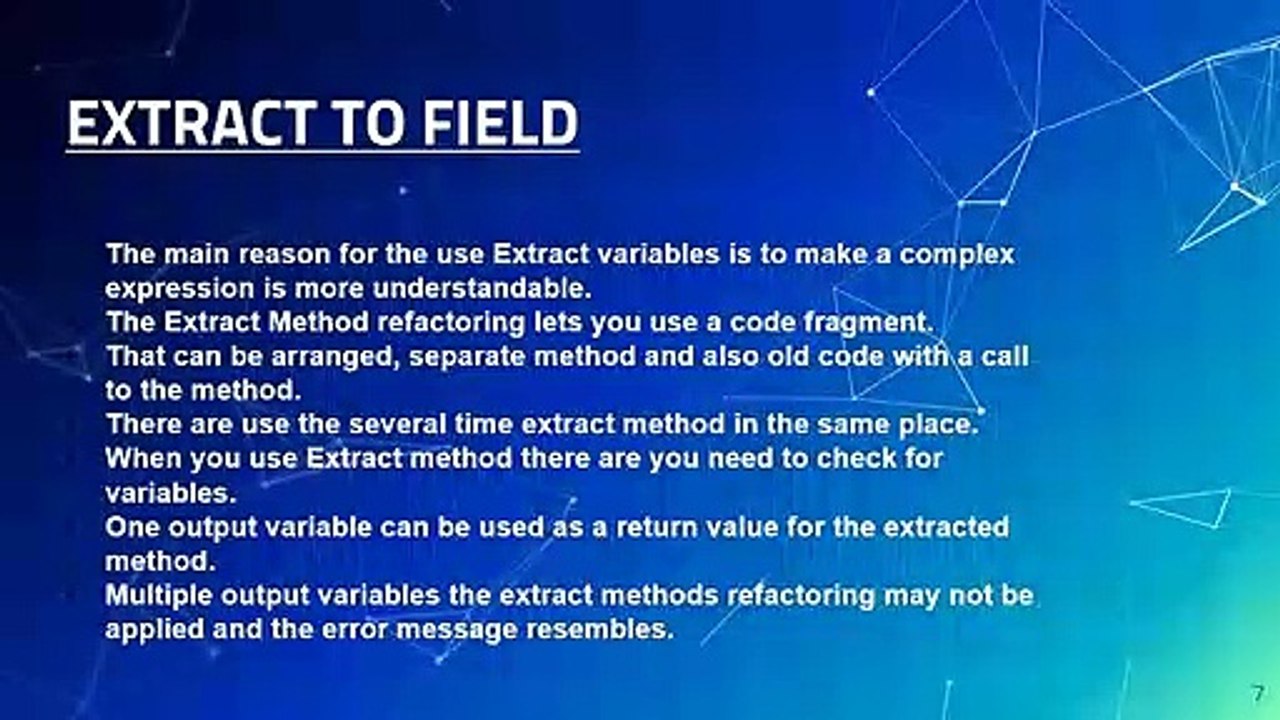 EXTRACT TO FIELD

The main reason for the use Extract variables is to make a complex expression is more understandable.
The Extract Method refactoring lets you use a code fragment.
That can be arranged, separate method and also old code with a call to the method.
There are use the several time extract method in the same place.
When you use Extract method there are you need to check for variables.
One output variable can be used as a return value for the extracted method.
Multiple output variables the extract methods refactoring may not be applied and the error message resembles.

7